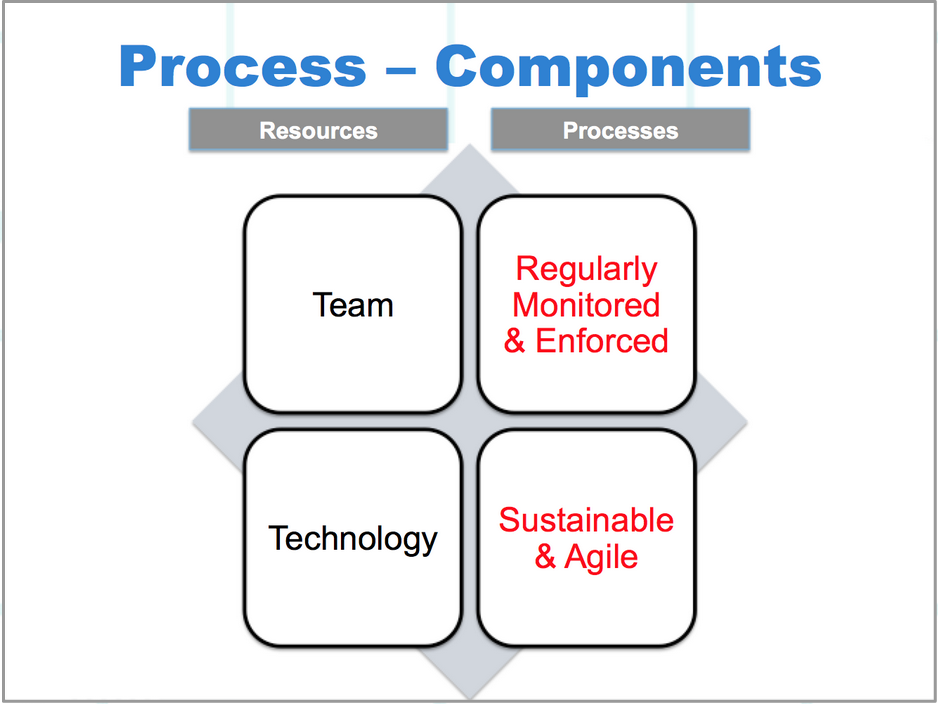 Process – Components

Resources

Processes

Team

Regularly Monitored & Enforced

Technology

Sustainable & Agile